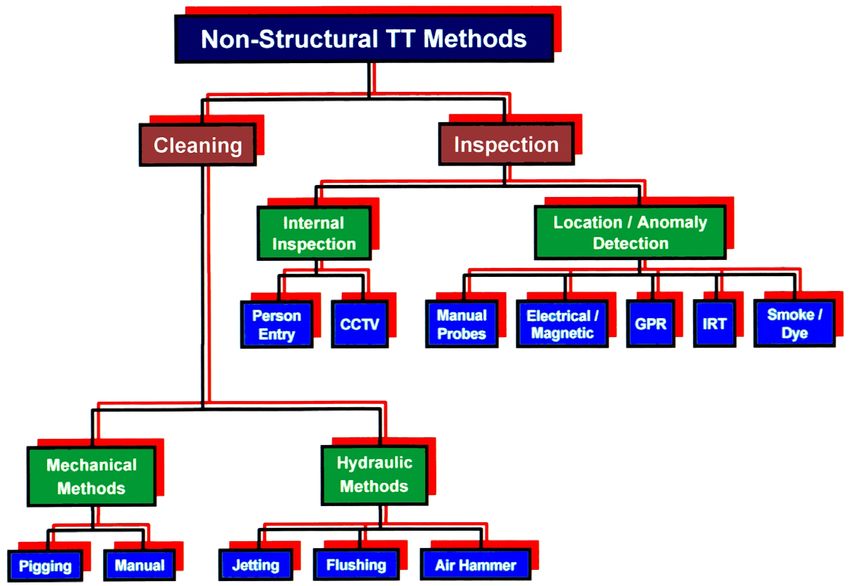 Non-Structural TT Methods

Cleaning

Inspection

Internal Inspection

Location / Anomaly Detection

Person Entry

CCTV

Manual Probes

Electrical / Magnetic

GPR

IRT

Smoke / Dye

Mechanical Methods

Hydraulic Methods

Pigging

Manual

Jetting

Flushing

Air Hammer